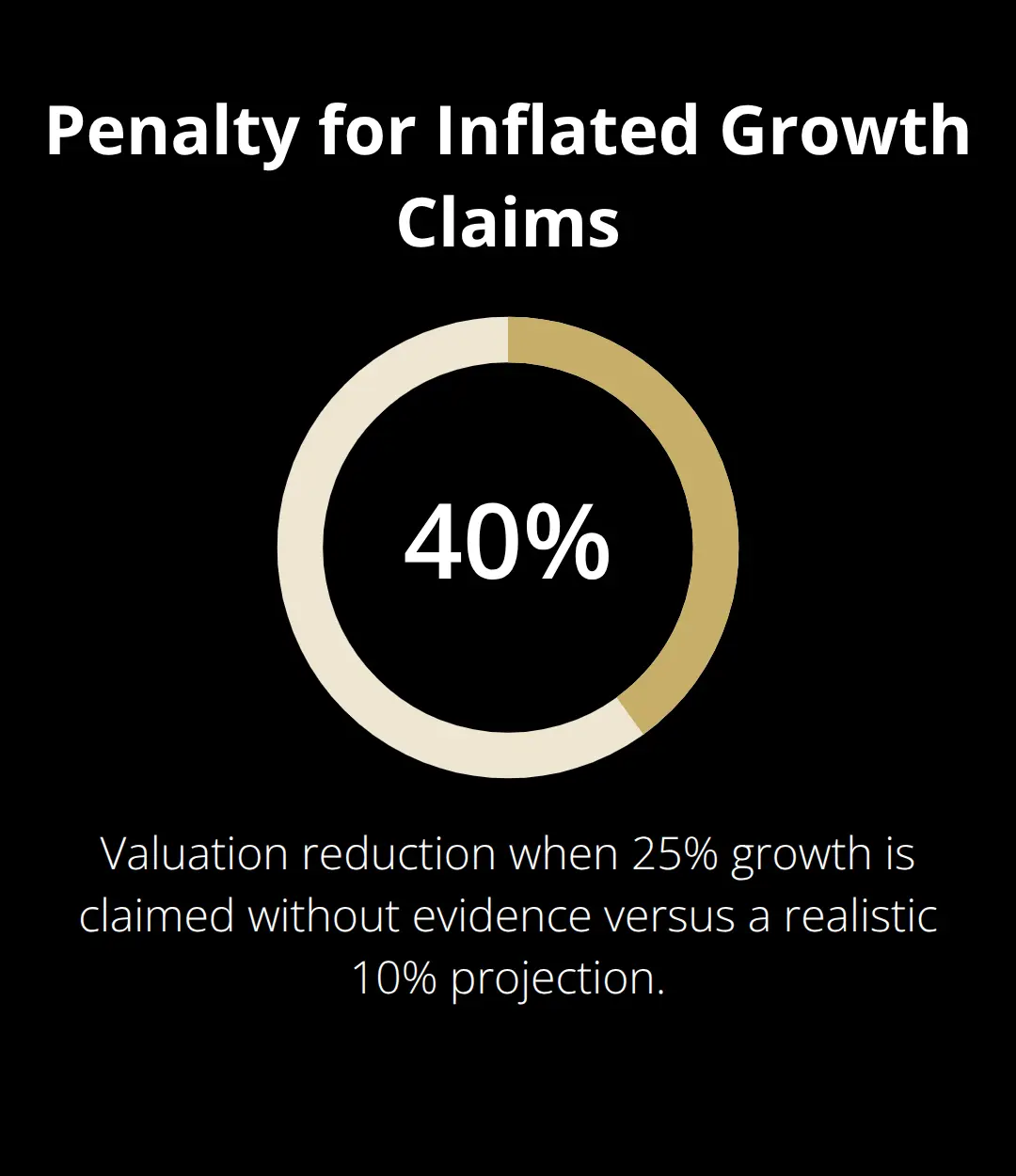 Penalty for Inflated Growth Claims

40%

Valuation reduction when 25% growth is claimed without evidence versus a realistic 10% projection.